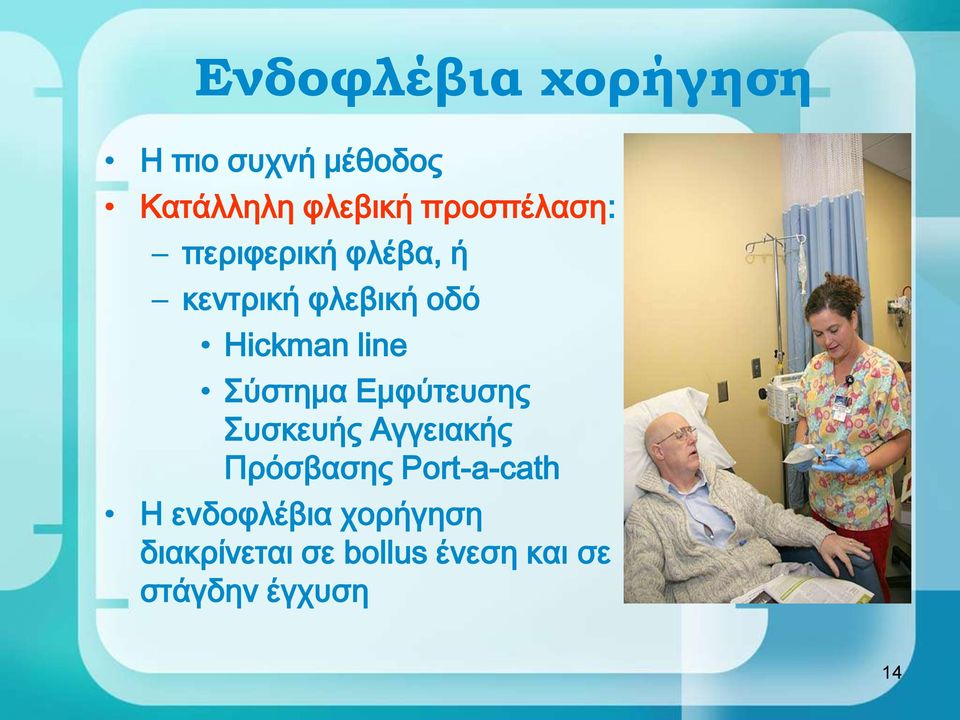 Ενδοφλέβια χορήγηση

• Η πιο συχνή μέθοδος
• Κατάλληλη φλεβική προσπέλαση:
  – περιφερική φλέβα, ή
  – κεντρική φλεβική οδό
    • Hickman line
    • Σύστημα Εμφύτευσης Συσκευής Αγγειακής Πρόσβασης Port-a-cath
• Η ενδοφλέβια χορήγηση διακρίνεται σε bollus ένεση και σε στάγδην έγχυση

14